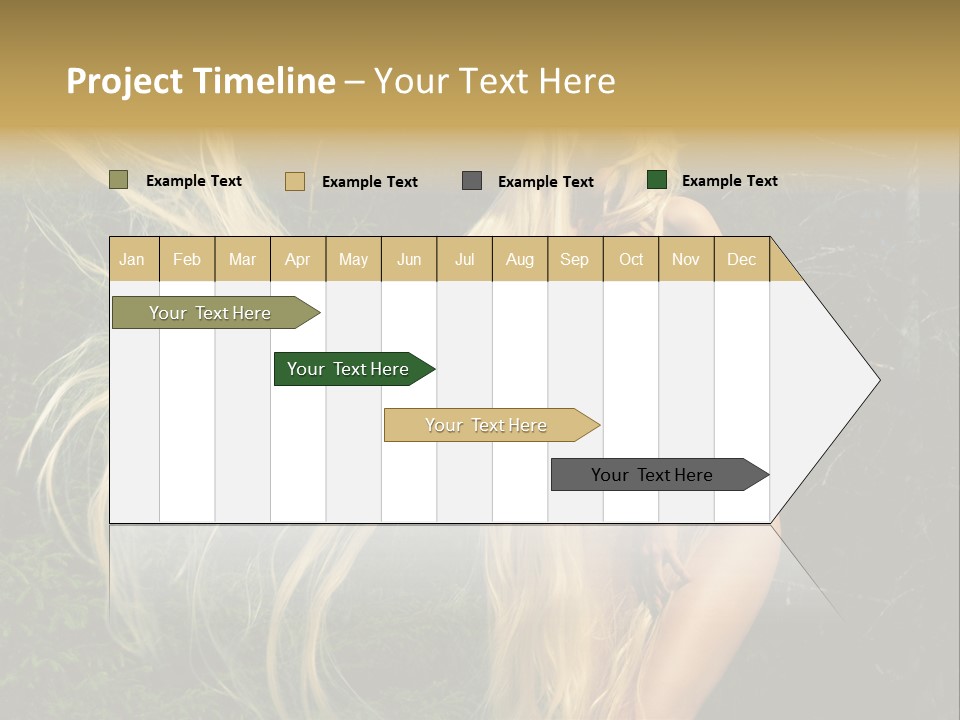 Project Timeline – Your Text Here

Example Text
Example Text
Example Text
Example Text

| Jan | Feb | Mar | Apr | May | Jun | Jul | Aug | Sep | Oct | Nov | Dec |
|---|---|---|---|---|---|---|---|---|---|---|---|

Your Text Here
Your Text Here
Your Text Here
Your Text Here